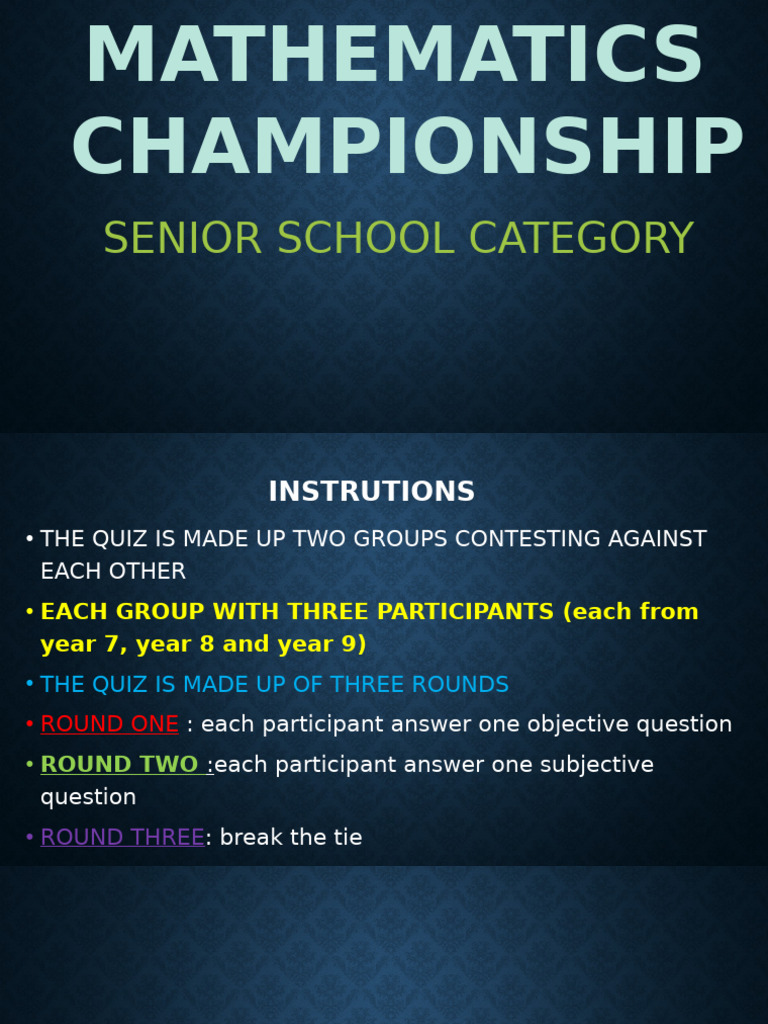 MATHEMATICS CHAMPIONSHIP

SENIOR SCHOOL CATEGORY

INSTRUTIONS

• THE QUIZ IS MADE UP TWO GROUPS CONTESTING AGAINST EACH OTHER

• EACH GROUP WITH THREE PARTICIPANTS (each from year 7, year 8 and year 9)

• THE QUIZ IS MADE UP OF THREE ROUNDS

• ROUND ONE : each participant answer one objective question

• ROUND TWO :each participant answer one subjective question

• ROUND THREE: break the tie